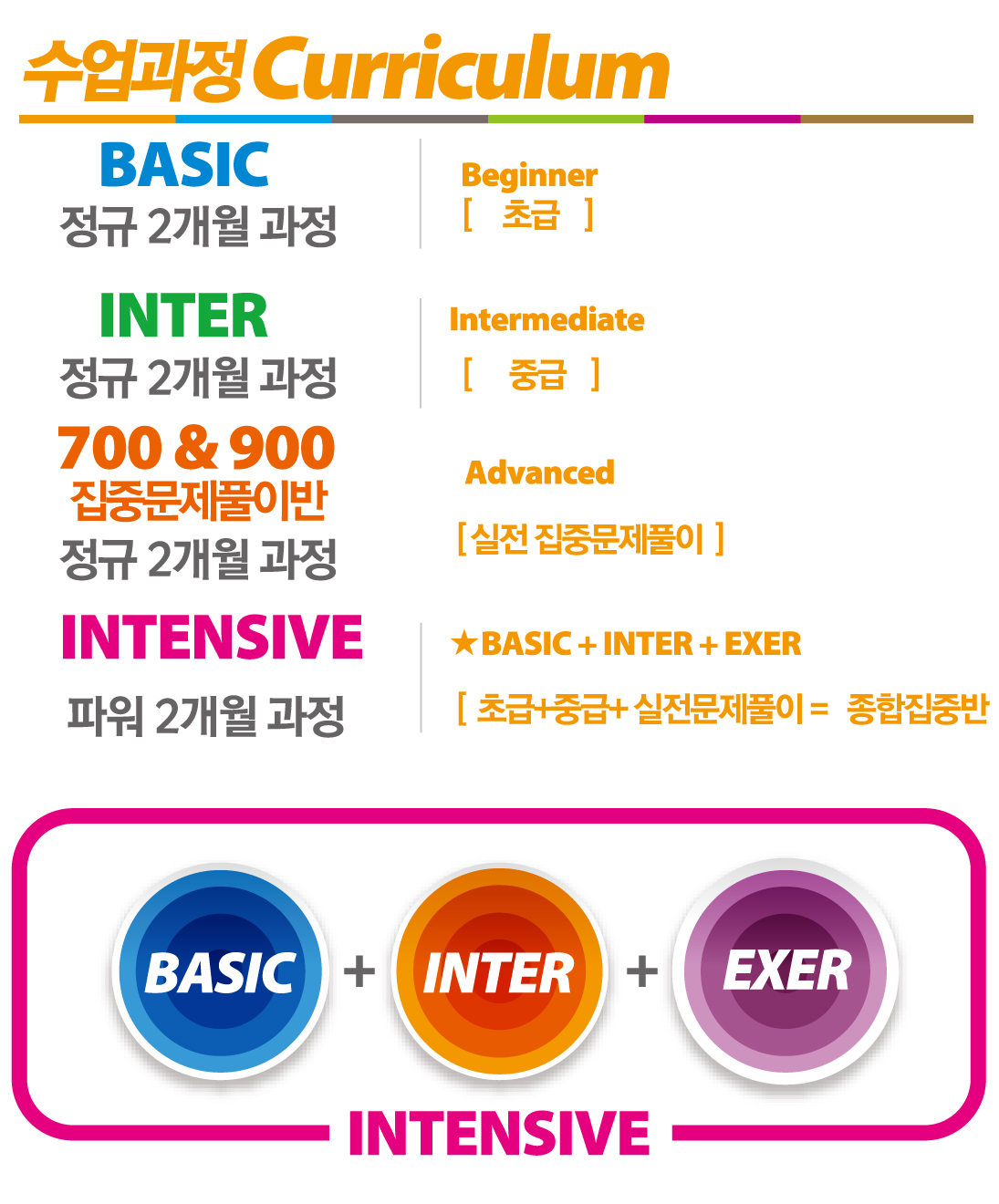 수업과정 Curriculum

BASIC
정규 2개월 과정

Beginner
[ 초급 ]

INTER
정규 2개월 과정

Intermediate
[ 중급 ]

700 & 900
집중문제풀이반
정규 2개월 과정

Advanced
[ 실전 집중문제풀이 ]

INTENSIVE
파워 2개월 과정

★BASIC + INTER + EXER
[ 초급+중급+ 실전문제풀이 = 종합집중반

BASIC + INTER + EXER

INTENSIVE